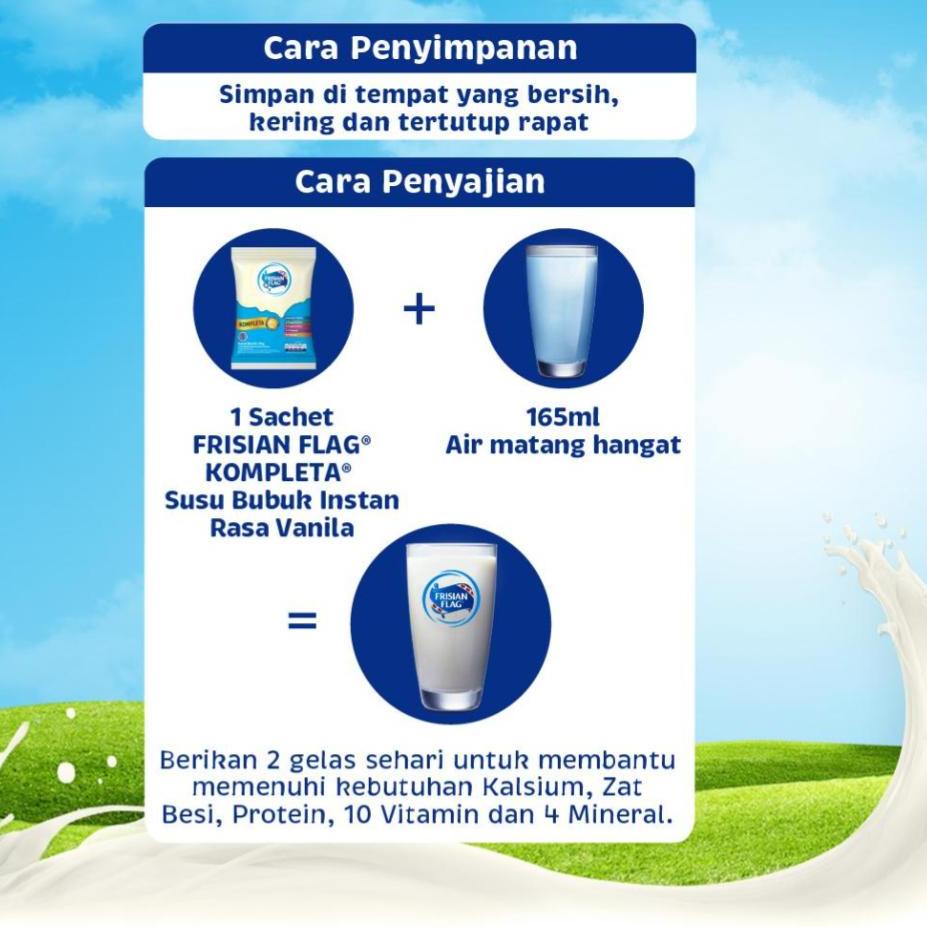 Cara Penyimpanan

Simpan di tempat yang bersih, kering dan tertutup rapat

Cara Penyajian

FRISIAN FLAG
KOMPLETA

+

1 Sachet
FRISIAN FLAG®
KOMPLETA®
Susu Bubuk Instan
Rasa Vanila

165ml
Air matang hangat

=

FRISIAN FLAG

Berikan 2 gelas sehari untuk membantu memenuhi kebutuhan Kalsium, Zat Besi, Protein, 10 Vitamin dan 4 Mineral.